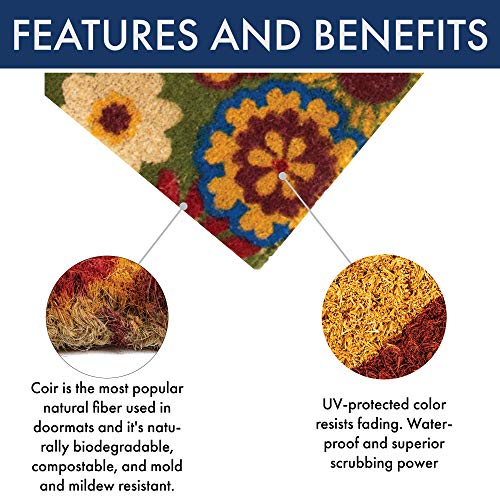 FEATURES AND BENEFITS

Coir is the most popular natural fiber used in doormats and it's naturally biodegradable, compostable, and mold and mildew resistant.

UV-protected color resists fading. Waterproof and superior scrubbing power